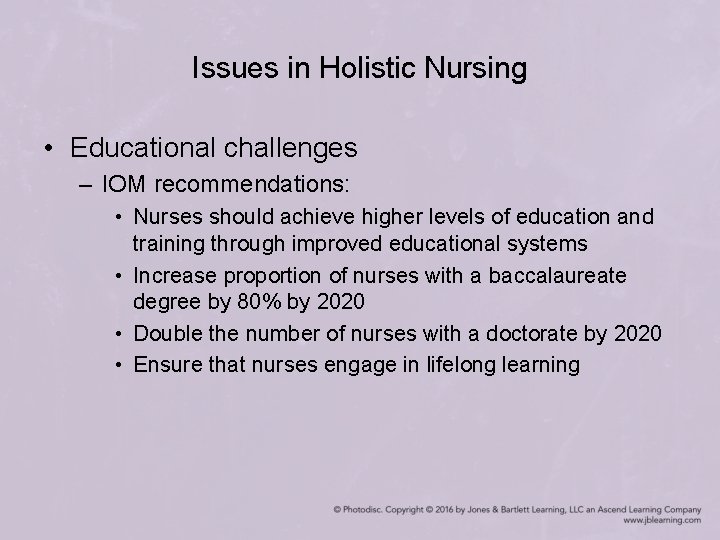 Issues in Holistic Nursing

• Educational challenges
– IOM recommendations:
• Nurses should achieve higher levels of education and training through improved educational systems
• Increase proportion of nurses with a baccalaureate degree by 80% by 2020
• Double the number of nurses with a doctorate by 2020
• Ensure that nurses engage in lifelong learning

© Photodisc. Copyright © 2016 by Jones & Bartlett Learning, LLC an Ascend Learning Company
www.jblearning.com